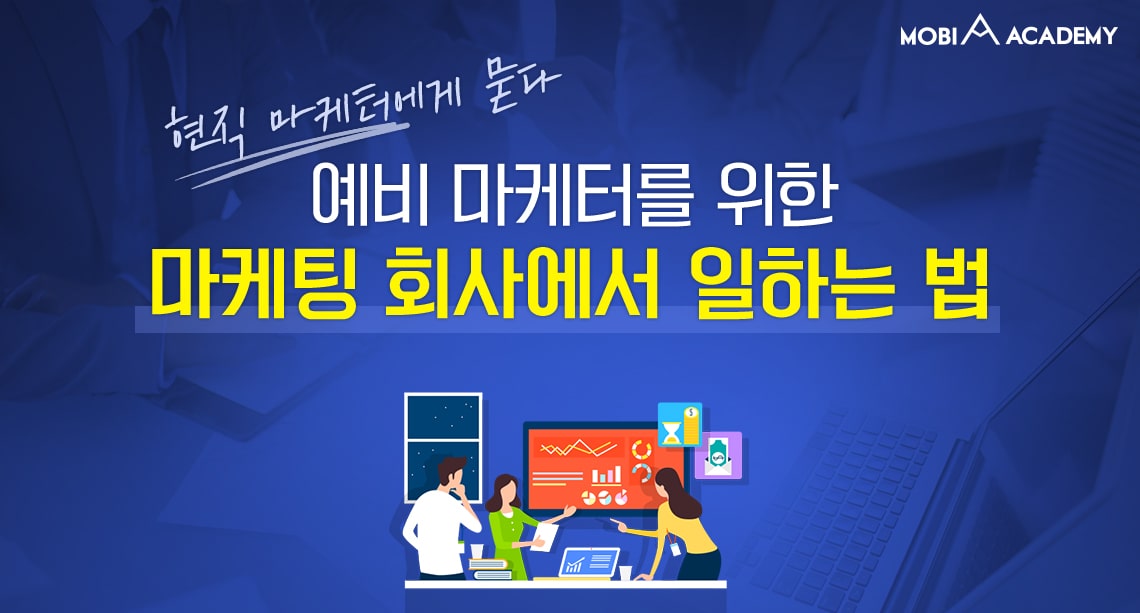 MOBI ACADEMY

현직 마케터에게 묻다

예비 마케터를 위한
마케팅 회사에서 일하는 법